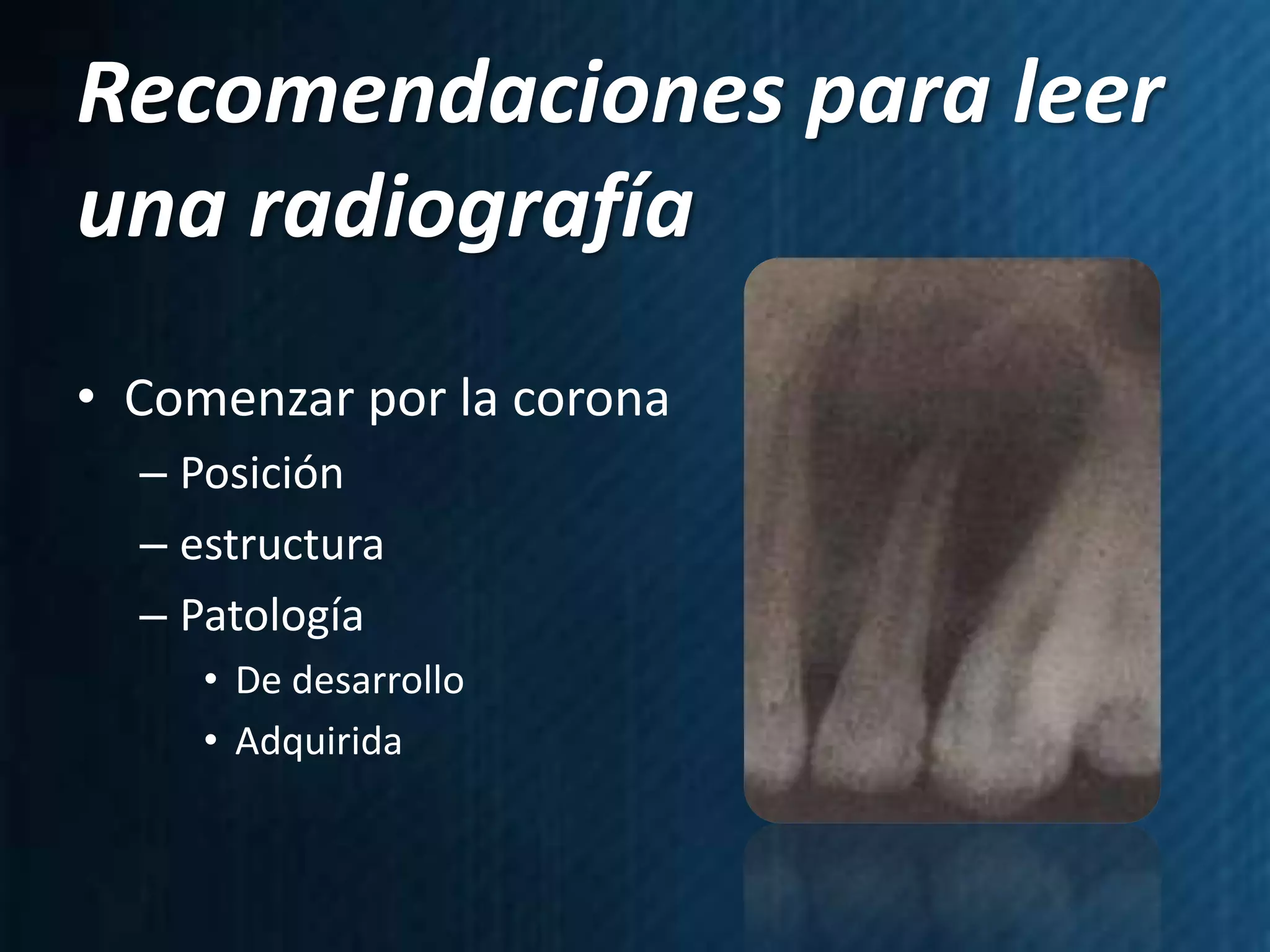 Recomendaciones para leer una radiografía

• Comenzar por la corona
– Posición
– estructura
– Patología
• De desarrollo
• Adquirida